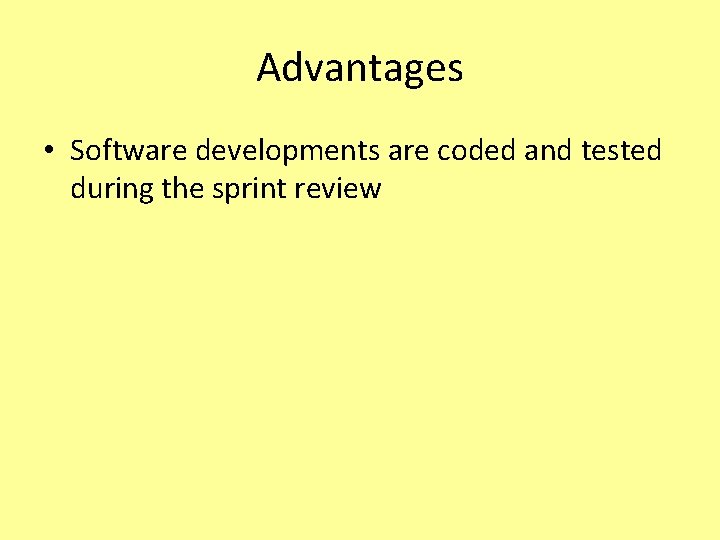 Advantages

• Software developments are coded and tested during the sprint review